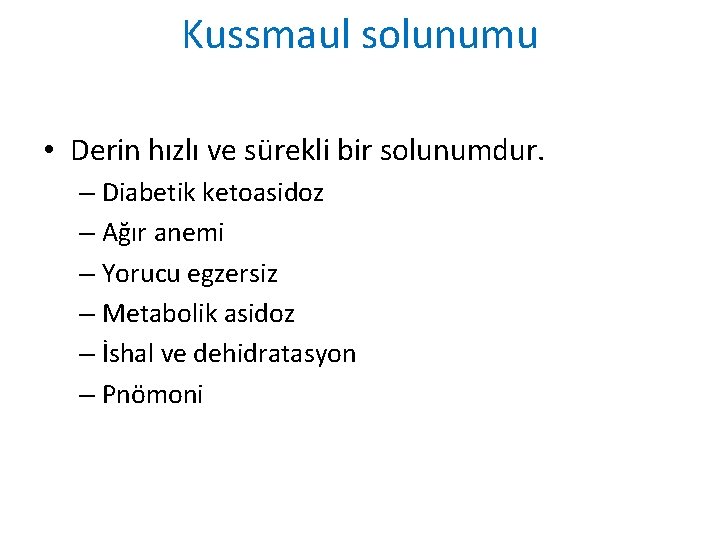 Kussmaul solunumu

• Derin hızlı ve sürekli bir solunumdur.
– Diabetik ketoasidoz
– Ağır anemi
– Yorucu egzersiz
– Metabolik asidoz
– İshal ve dehidratasyon
– Pnömoni